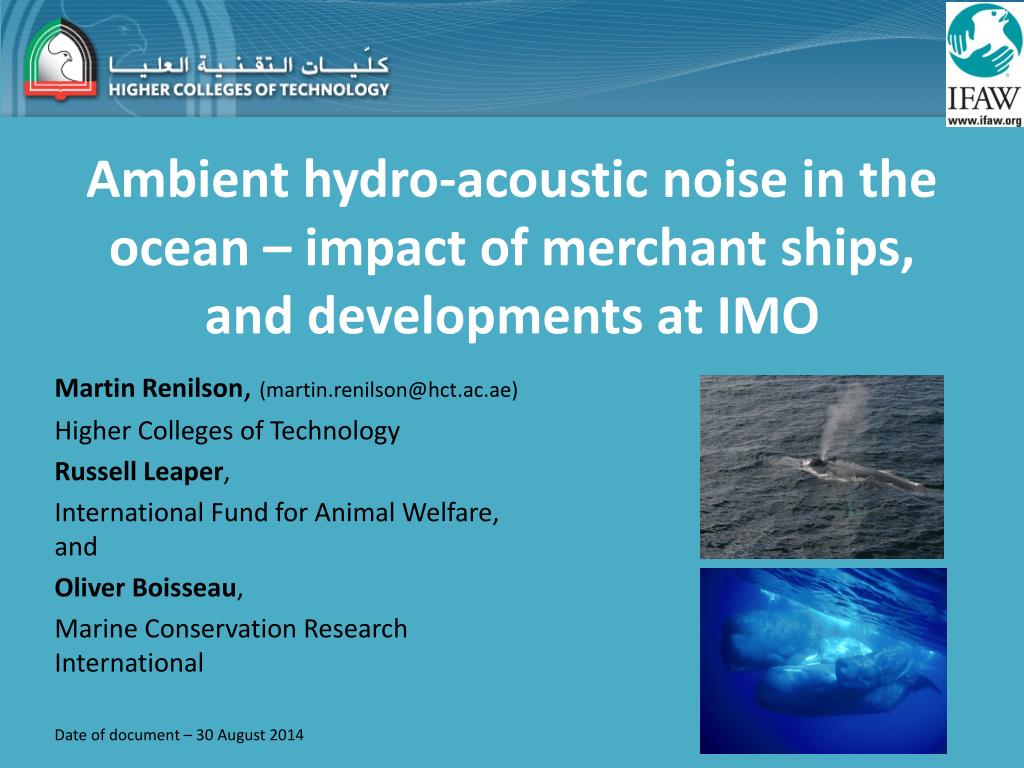 كليات التقنية العليا
HIGHER COLLEGES OF TECHNOLOGY

IFAW
www.ifaw.org

Ambient hydro-acoustic noise in the ocean – impact of merchant ships, and developments at IMO

Martin Renilson, (martin.renilson@hct.ac.ae)
Higher Colleges of Technology
Russell Leaper,
International Fund for Animal Welfare, and
Oliver Boisseau,
Marine Conservation Research International

Date of document – 30 August 2014